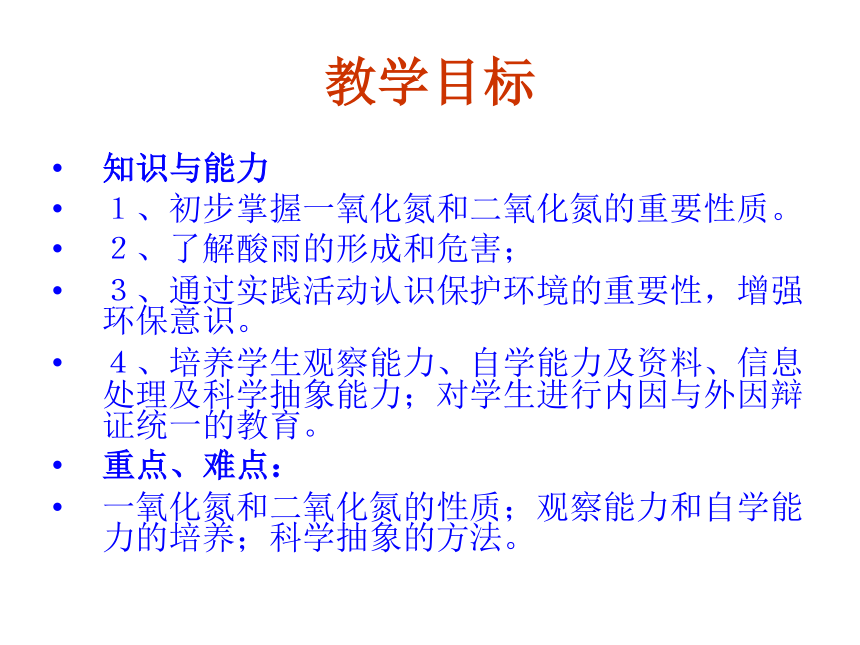 教学目标

• 知识与能力
• １、初步掌握一氧化氮和二氧化氮的重要性质。
• ２、了解酸雨的形成和危害；
• ３、通过实践活动认识保护环境的重要性，增强环保意识。
• ４、培养学生观察能力、自学能力及资料、信息处理及科学抽象能力；对学生进行内因与外因辩证统一的教育。
• 重点、难点：
• 一氧化氮和二氧化氮的性质；观察能力和自学能力的培养；科学抽象的方法。